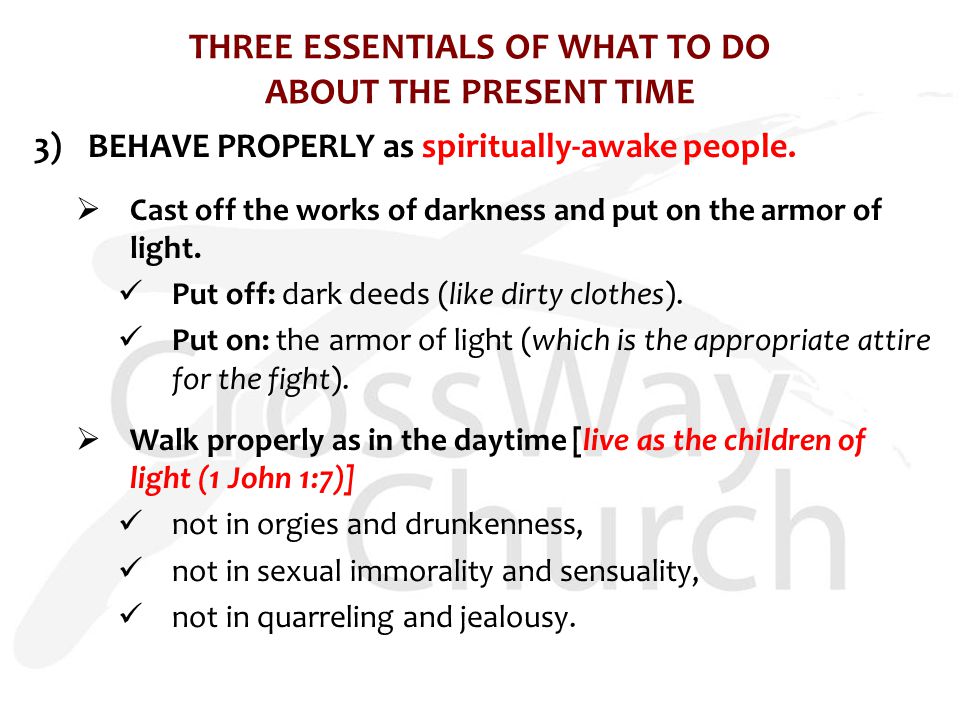 THREE ESSENTIALS OF WHAT TO DO ABOUT THE PRESENT TIME

3) BEHAVE PROPERLY as spiritually-awake people.

➢ Cast off the works of darkness and put on the armor of light.

✓ Put off: dark deeds (like dirty clothes).

✓ Put on: the armor of light (which is the appropriate attire for the fight).

➢ Walk properly as in the daytime [live as the children of light (1 John 1:7)]

✓ not in orgies and drunkenness,

✓ not in sexual immorality and sensuality,

✓ not in quarreling and jealousy.

CrossWay Church